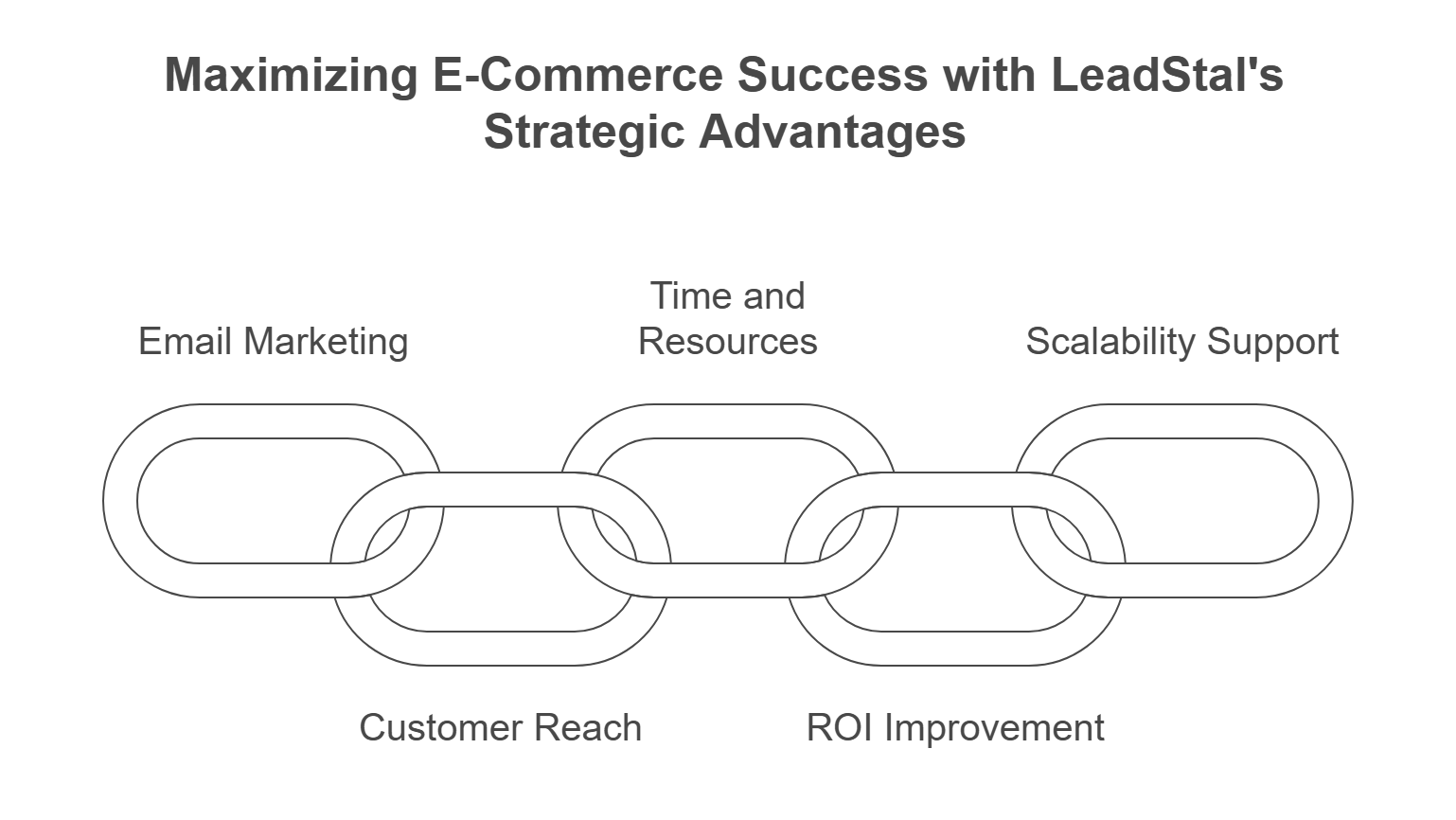 Maximizing E-Commerce Success with LeadStal's Strategic Advantages

Email Marketing

Time and Resources

Scalability Support

Customer Reach

ROI Improvement